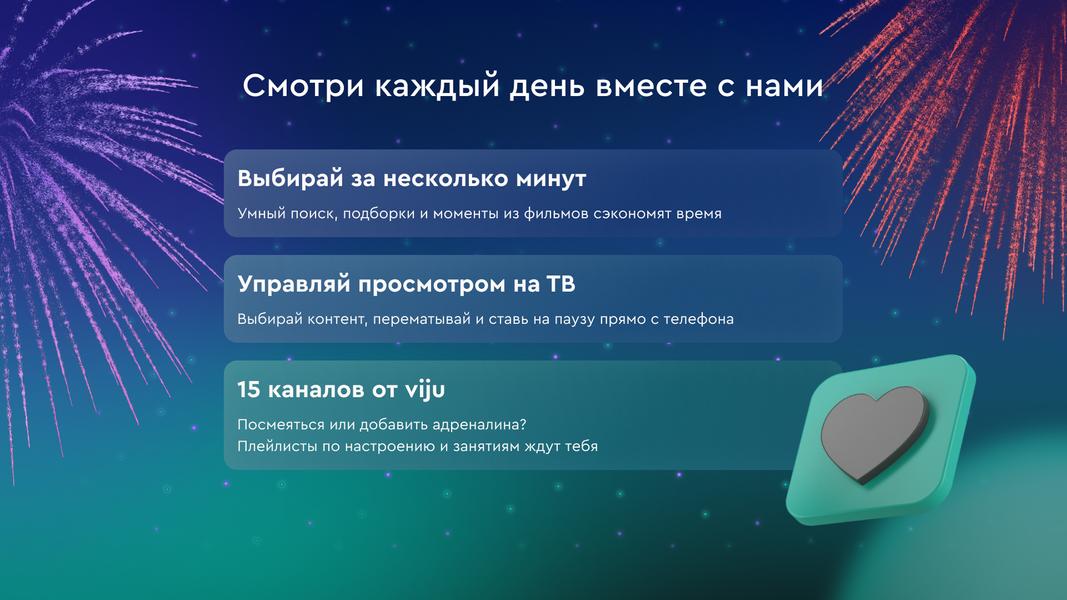 Смотри каждый день вместе с нами

Выбирай за несколько минут

Умный поиск, подборки и моменты из фильмов сэкономят время

Управляй просмотром на ТВ

Выбирай контент, перематывай и ставь на паузу прямо с телефона

15 каналов от viju

Посмеяться или добавить адреналина?
Плейлисты по настроению и занятиям ждут тебя